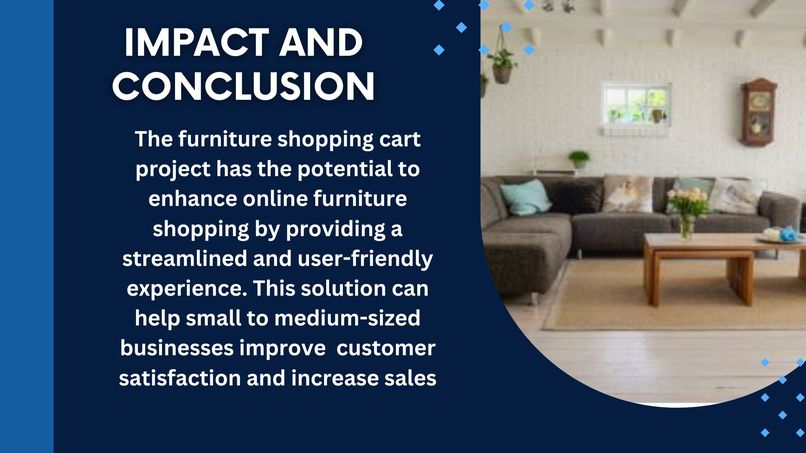 IMPACT AND CONCLUSION

The furniture shopping cart project has the potential to enhance online furniture shopping by providing a streamlined and user-friendly experience. This solution can help small to medium-sized businesses improve  customer satisfaction and increase sales